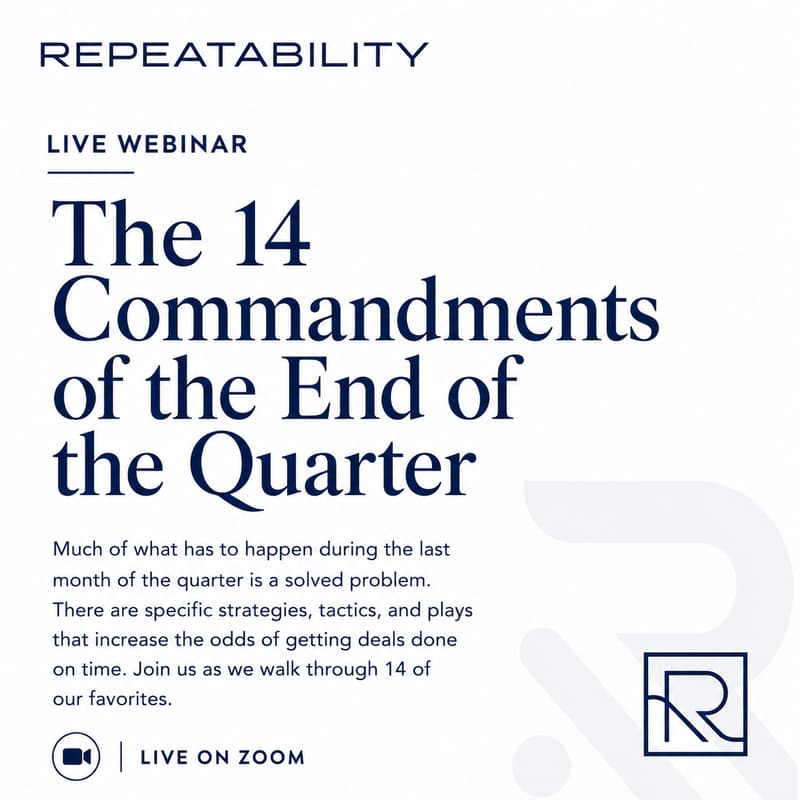 REPEATABILITY

LIVE WEBINAR

The 14 Commandments of the End of the Quarter

Much of what has to happen during the last month of the quarter is a solved problem. There are specific strategies, tactics, and plays that increase the odds of getting deals done on time. Join us as we walk through 14 of our favorites.

LIVE ON ZOOM

R